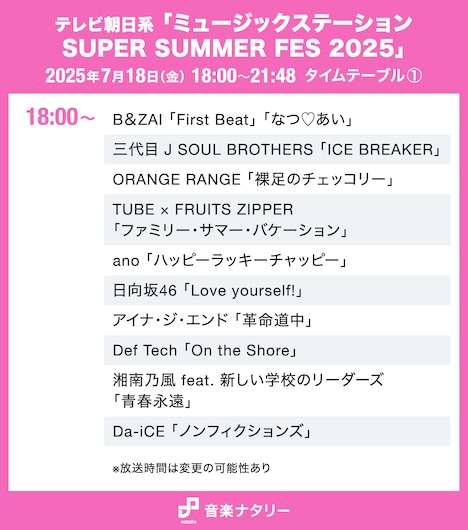 テレビ朝日系「ミュージックステーション SUPER SUMMER FES 2025」
2025年7月18日(金) 18:00～21:48 タイムテーブル①

18:00～

B&ZAI「First Beat」「なつ♡あい」

三代目 J SOUL BROTHERS「ICE BREAKER」

ORANGE RANGE「裸足のチェッコリー」

TUBE × FRUITS ZIPPER「ファミリー・サマー・バケーション」

ano「ハッピーラッキーチャッピー」

日向坂46「Love yourself!」

アイナ・ジ・エンド「革命道中」

Def Tech「On the Shore」

湘南乃風 feat. 新しい学校のリーダーズ「青春永遠」

Da-iCE「ノンフィクションズ」

※放送時間は変更の可能性あり

natalie 音楽ナタリー